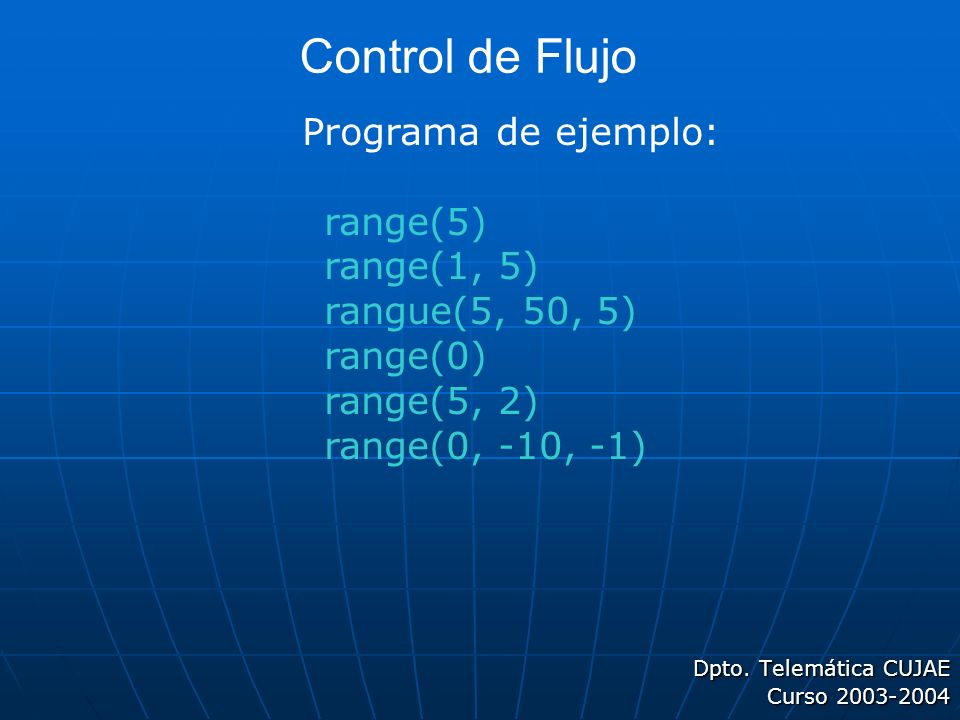 Control de Flujo

Programa de ejemplo:

range(5)
range(1, 5)
rangue(5, 50, 5)
range(0)
range(5, 2)
range(0, -10, -1)

Dpto. Telemática CUJAE
Curso 2003-2004